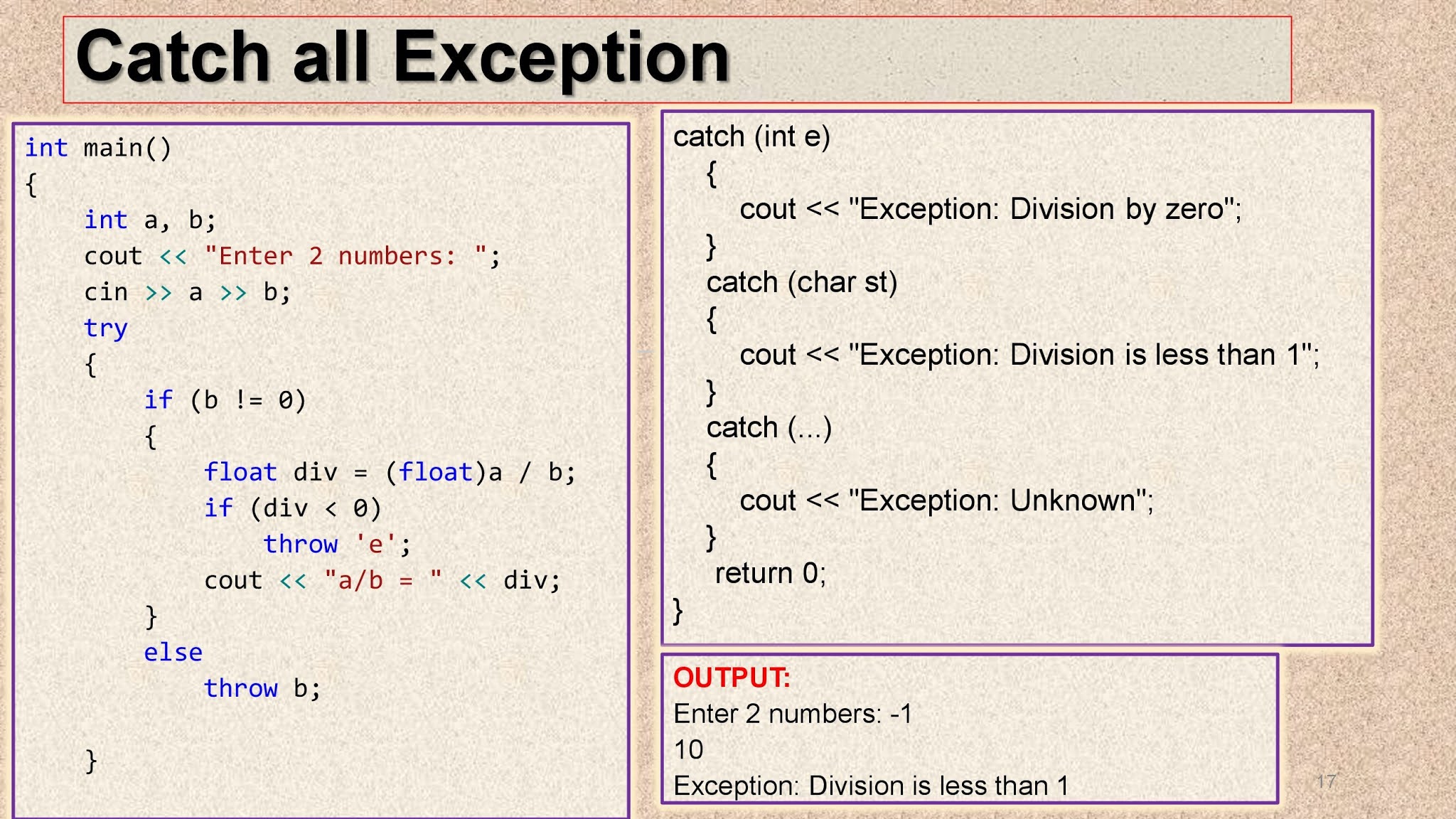 Catch all Exception

int main()
{
int a, b;
cout << "Enter 2 numbers: ";
cin >> a >> b;
try
{
if (b != 0)
{
float div = (float)a / b;
if (div < 0)
throw 'e';
cout << "a/b = " << div;
}
else
throw b;

}

catch (int e)
{
cout << "Exception: Division by zero";
}
catch (char st)
{
cout << "Exception: Division is less than 1";
}
catch (...)
{
cout << "Exception: Unknown";
}
return 0;
}

OUTPUT:
Enter 2 numbers: -1
10
Exception: Division is less than 1

17